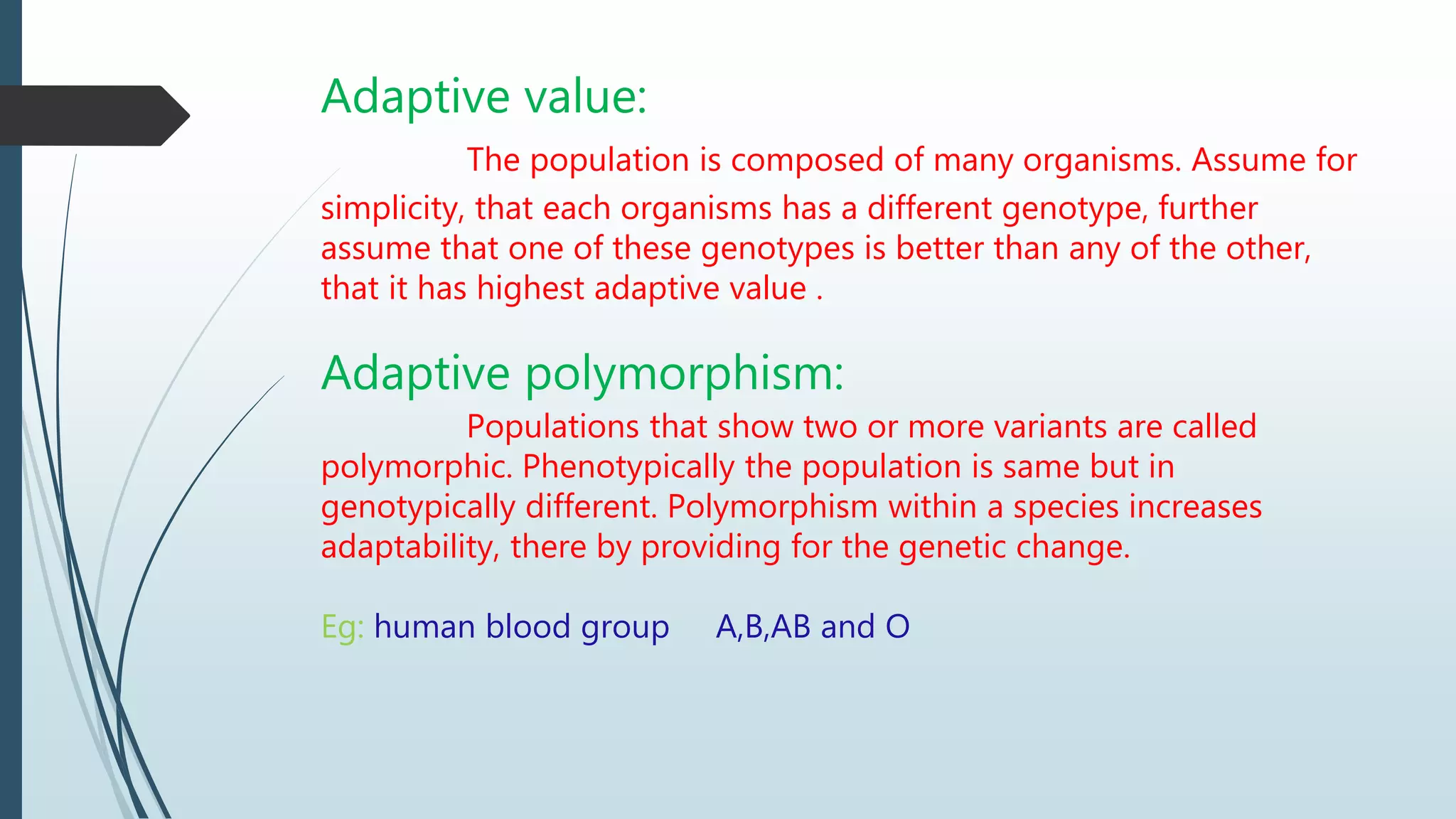 Adaptive value:

The population is composed of many organisms. Assume for simplicity, that each organisms has a different genotype, further assume that one of these genotypes is better than any of the other, that it has highest adaptive value .

Adaptive polymorphism:

Populations that show two or more variants are called polymorphic. Phenotypically the population is same but in genotypically different. Polymorphism within a species increases adaptability, there by providing for the genetic change.

Eg: human blood group A,B,AB and O